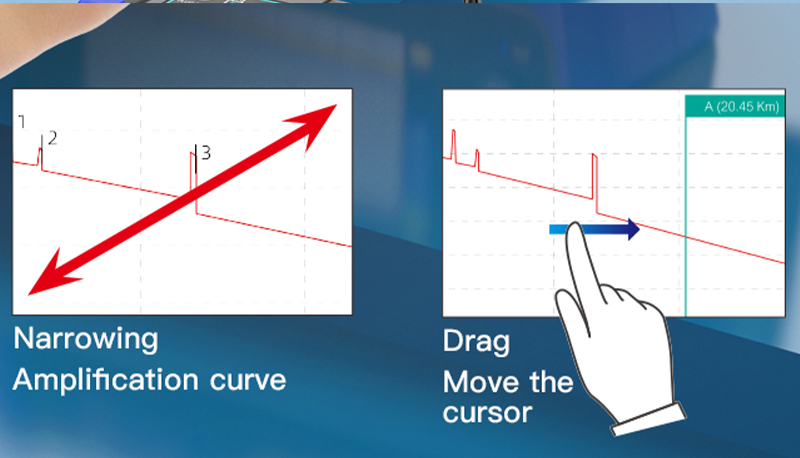 1
2
3

Narrowing
Amplification curve

A (20.45 Km)

Drag
Move the cursor